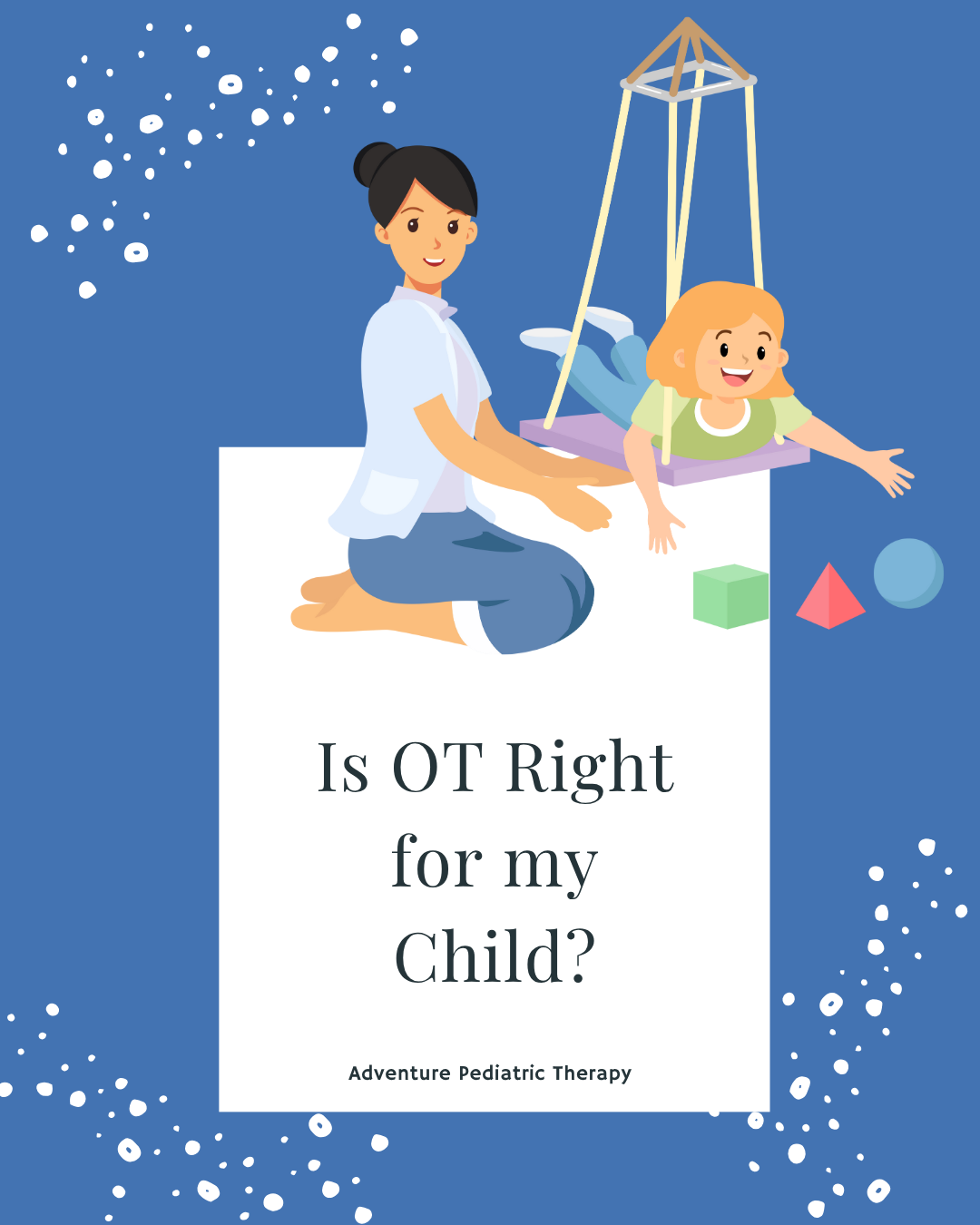 Is OT Right for my Child?

Adventure Pediatric Therapy